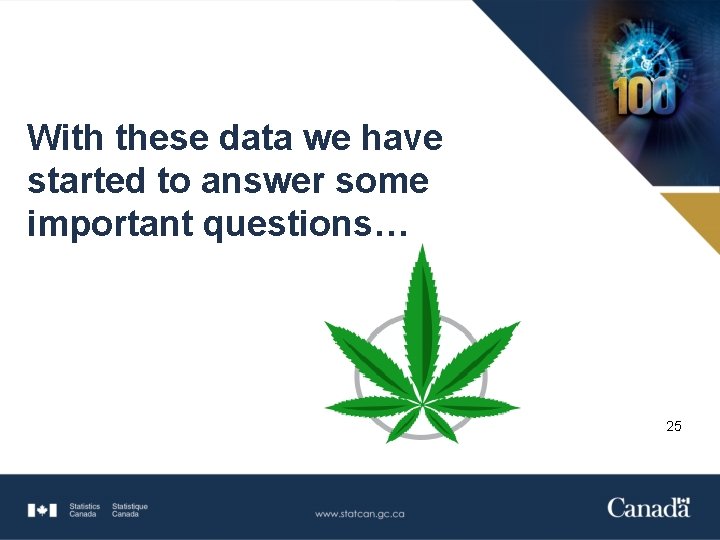 100

With these data we have started to answer some important questions…

25

Statistics Canada Statistique Canada

www.statcan.gc.ca

Canada